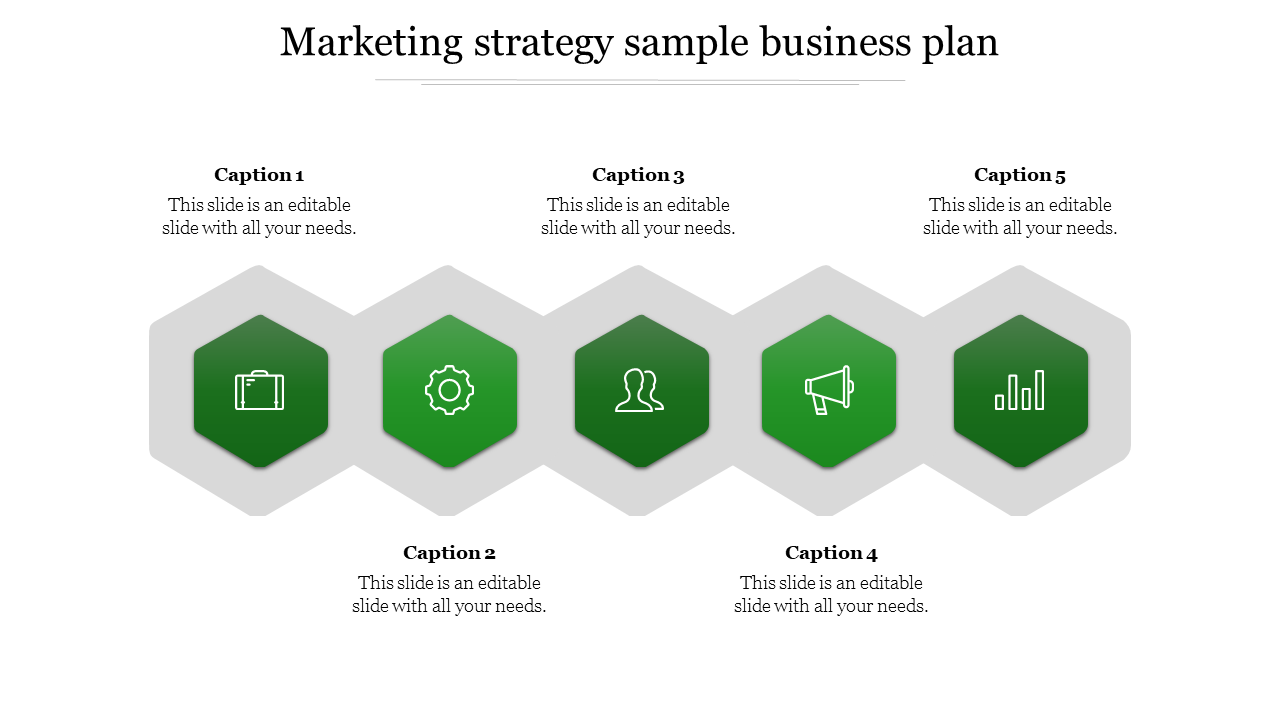 Marketing strategy sample business plan

Caption 1
This slide is an editable slide with all your needs.

Caption 3
This slide is an editable slide with all your needs.

Caption 5
This slide is an editable slide with all your needs.

Caption 2
This slide is an editable slide with all your needs.

Caption 4
This slide is an editable slide with all your needs.